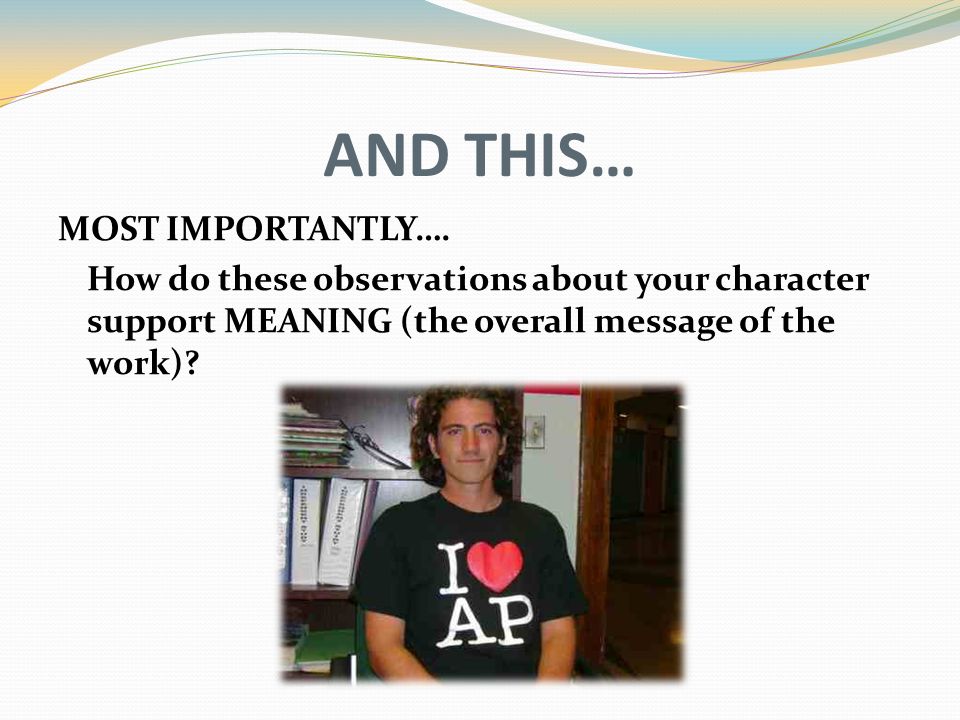 AND THIS…

MOST IMPORTANTLY….

How do these observations about your character support MEANING (the overall message of the work)?

I ♥ AP